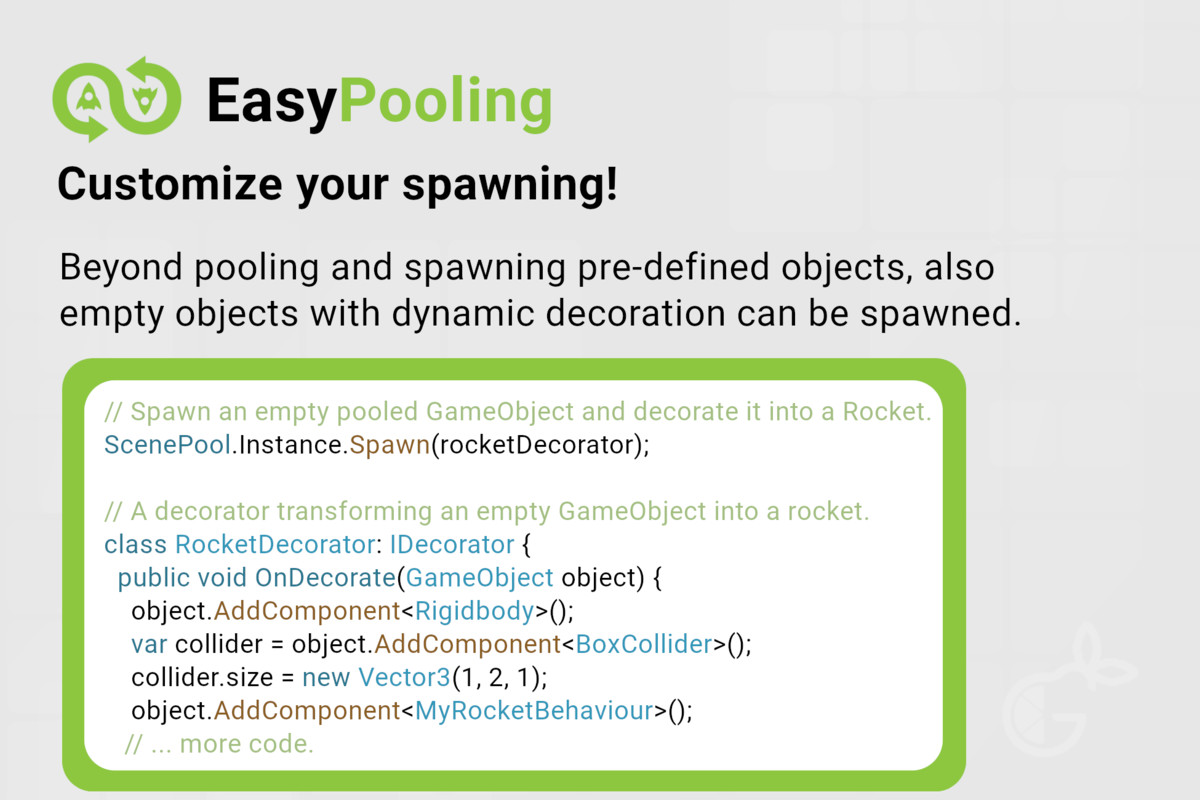 EasyPooling

Customize your spawning!

Beyond pooling and spawning pre-defined objects, also empty objects with dynamic decoration can be spawned.

// Spawn an empty pooled GameObject and decorate it into a Rocket.
ScenePool.Instance.Spawn(rocketDecorator);

// A decorator transforming an empty GameObject into a rocket.
class RocketDecorator: IDecorator {
public void OnDecorate(GameObject object) {
object.AddComponent<Rigidbody>();
var collider = object.AddComponent<BoxCollider>();
collider.size = new Vector3(1, 2, 1);
object.AddComponent<MyRocketBehaviour>();
// ... more code.